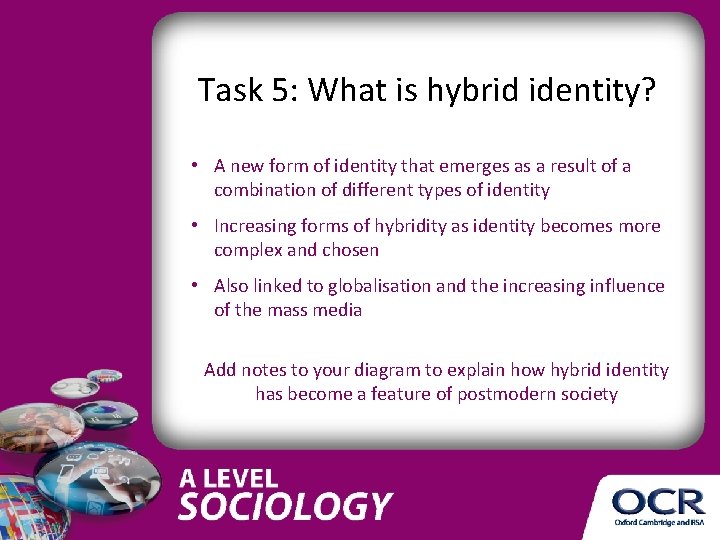 Task 5: What is hybrid identity?

• A new form of identity that emerges as a result of a combination of different types of identity

• Increasing forms of hybridity as identity becomes more complex and chosen

• Also linked to globalisation and the increasing influence of the mass media

Add notes to your diagram to explain how hybrid identity has become a feature of postmodern society

A LEVEL
SOCIOLOGY

OCR
Oxford Cambridge and RSA